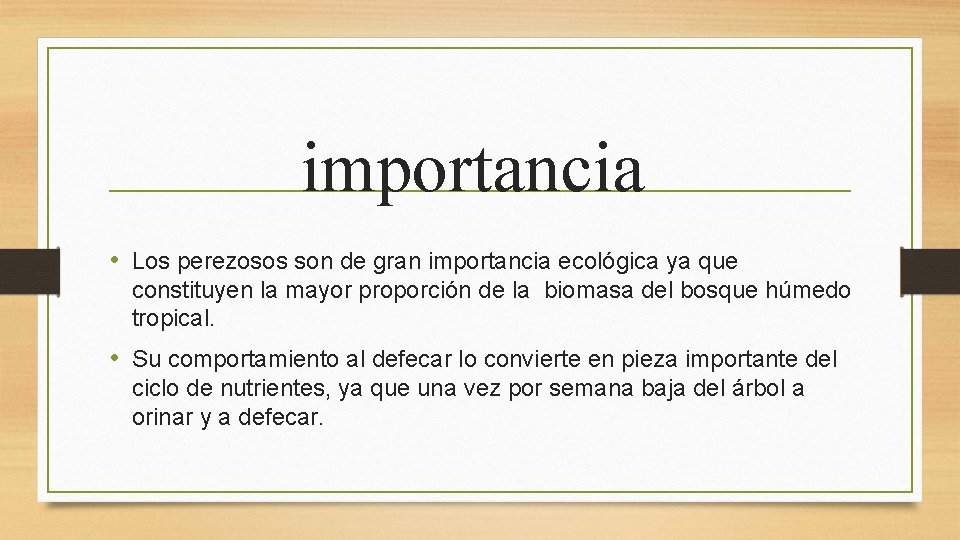 importancia

• Los perezosos son de gran importancia ecológica ya que constituyen la mayor proporción de la biomasa del bosque húmedo tropical.

• Su comportamiento al defecar lo convierte en pieza importante del ciclo de nutrientes, ya que una vez por semana baja del árbol a orinar y a defecar.